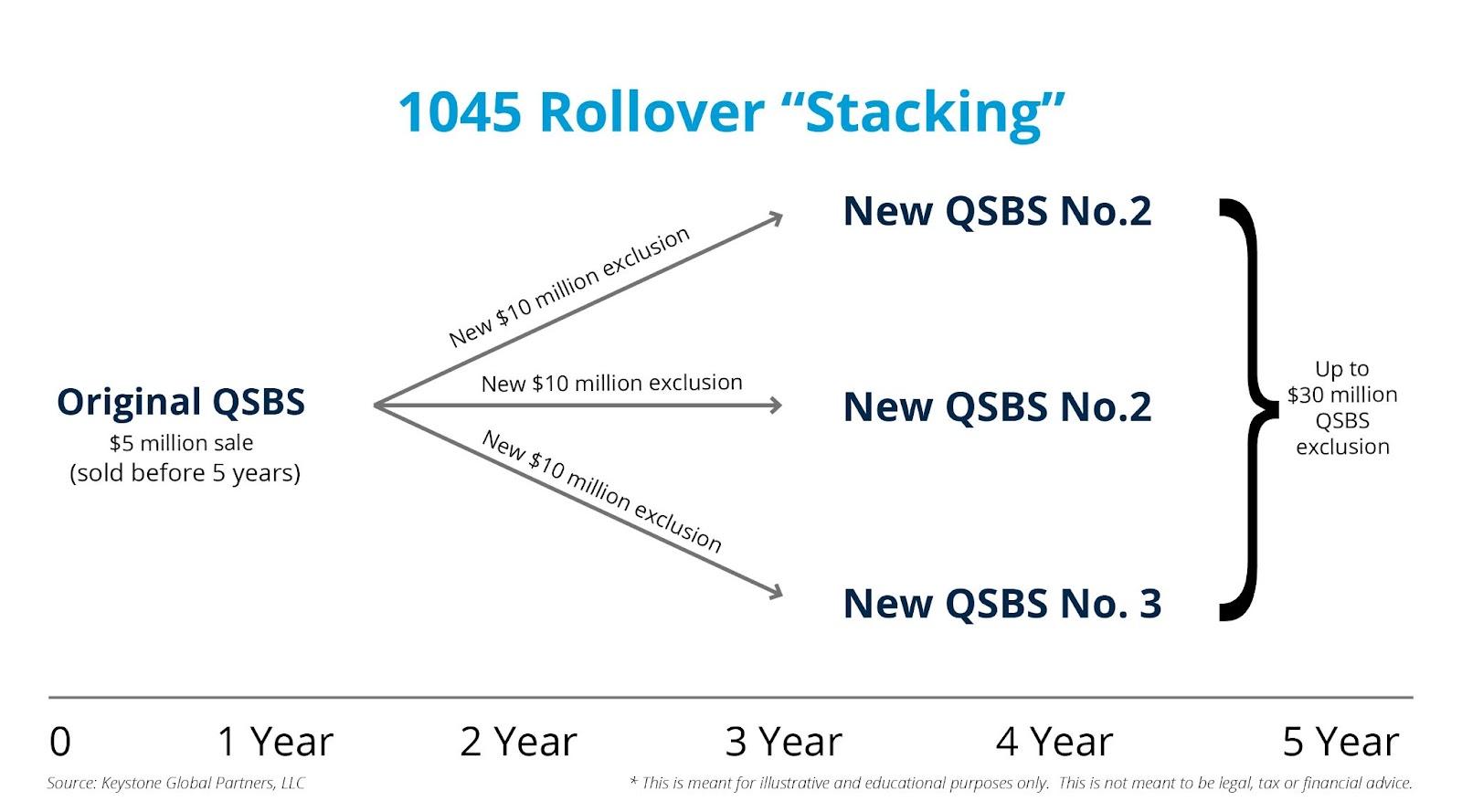 1045 Rollover “Stacking”

Original QSBS
$5 million sale
(sold before 5 years)

New $10 million exclusion

New $10 million exclusion

New $10 million exclusion

New QSBS No.2

New QSBS No.2

New QSBS No. 3

Up to
$30 million
QSBS
exclusion

0 1 Year 2 Year 3 Year 4 Year 5 Year

Source: Keystone Global Partners, LLC

* This is meant for illustrative and educational purposes only. This is not meant to be legal, tax or financial advice.